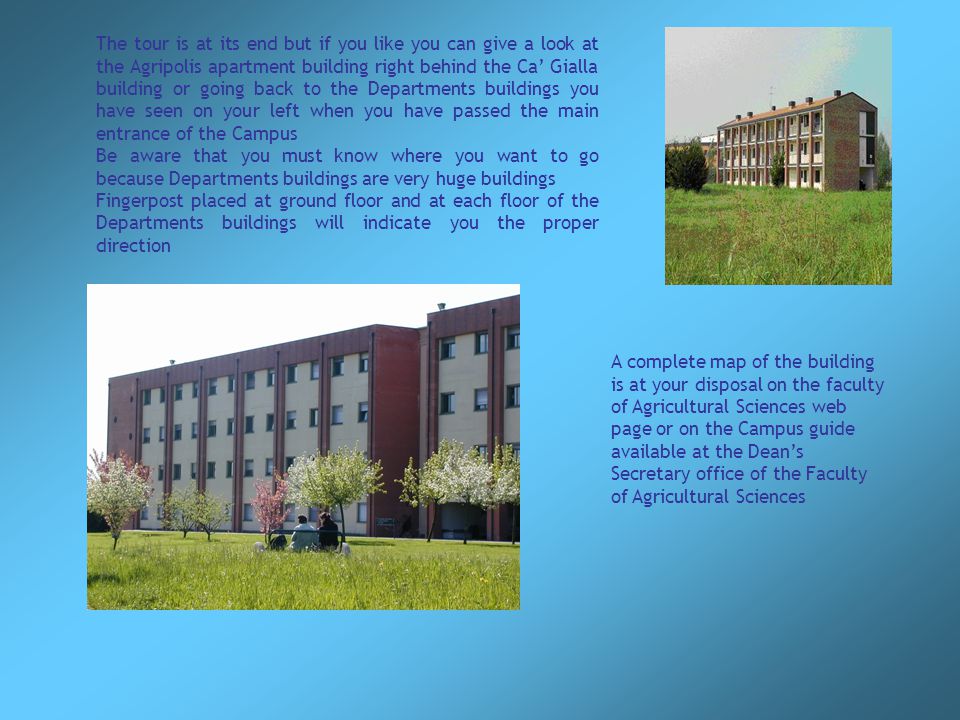 The tour is at its end but if you like you can give a look at the Agripolis apartment building right behind the Ca' Gialla building or going back to the Departments buildings you have seen on your left when you have passed the main entrance of the Campus
Be aware that you must know where you want to go because Departments buildings are very huge buildings
Fingerpost placed at ground floor and at each floor of the Departments buildings will indicate you the proper direction

A complete map of the building is at your disposal on the faculty of Agricultural Sciences web page or on the Campus guide available at the Dean's Secretary office of the Faculty of Agricultural Sciences